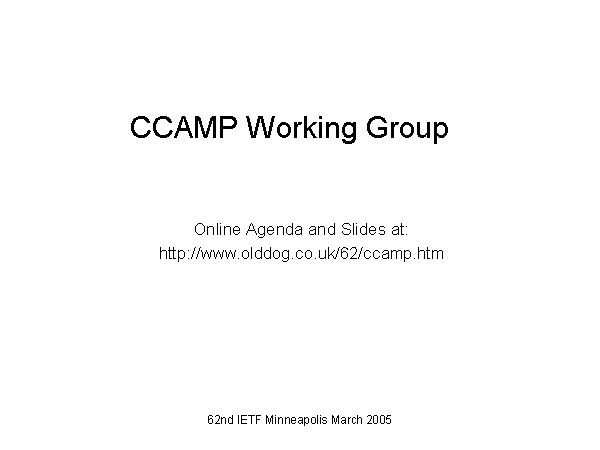 CCAMP Working Group

Online Agenda and Slides at:
http://www.olddog.co.uk/62/ccamp.htm

62nd IETF Minneapolis March 2005